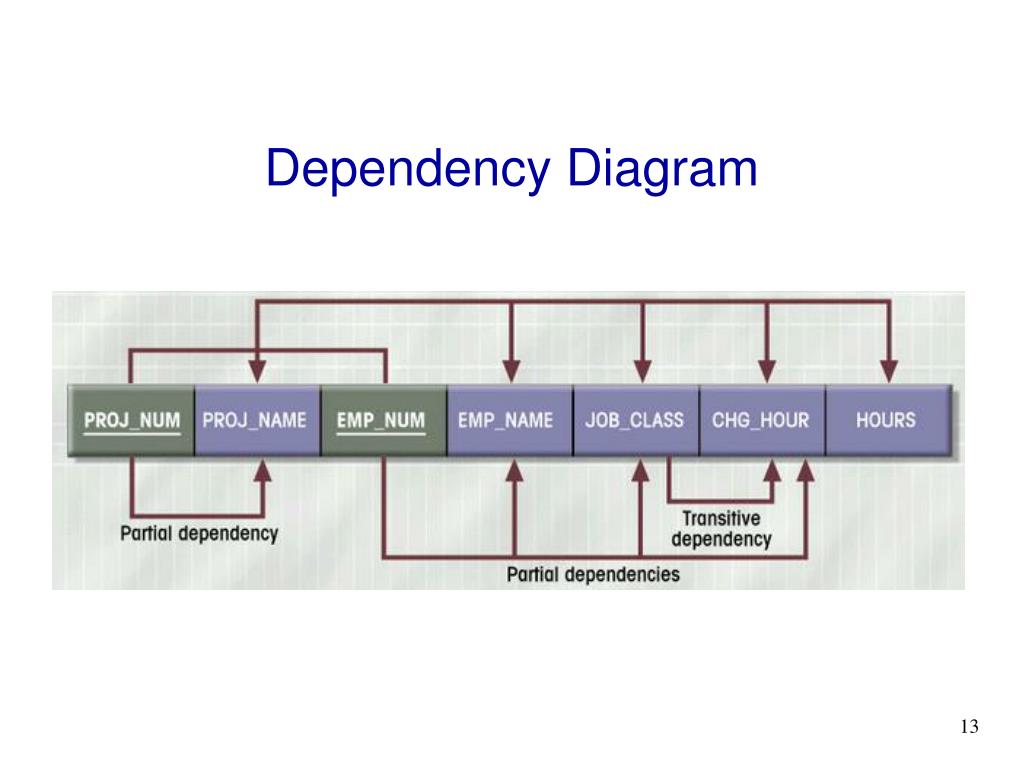 Dependency Diagram

PROJ_NUM PROJ_NAME EMP_NUM EMP_NAME JOB_CLASS CHG_HOUR HOURS

Partial dependency

Transitive dependency

Partial dependencies

13